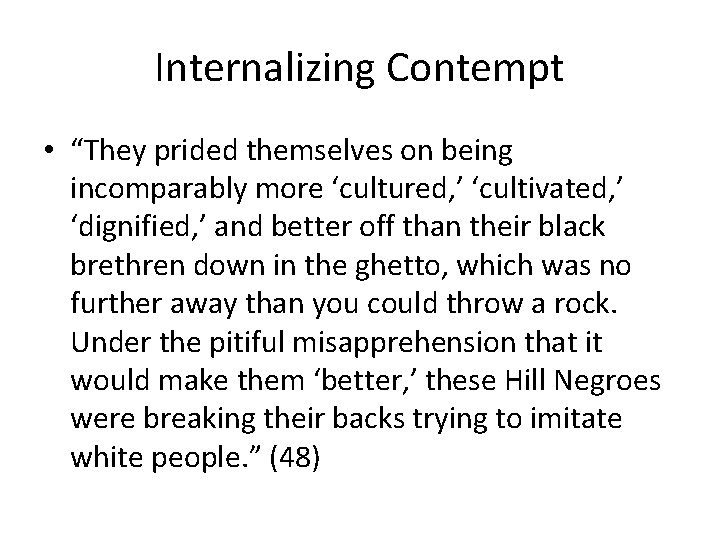 Internalizing Contempt

• “They prided themselves on being incomparably more ‘cultured,’ ‘cultivated,’ ‘dignified,’ and better off than their black brethren down in the ghetto, which was no further away than you could throw a rock. Under the pitiful misapprehension that it would make them ‘better,’ these Hill Negroes were breaking their backs trying to imitate white people.” (48)